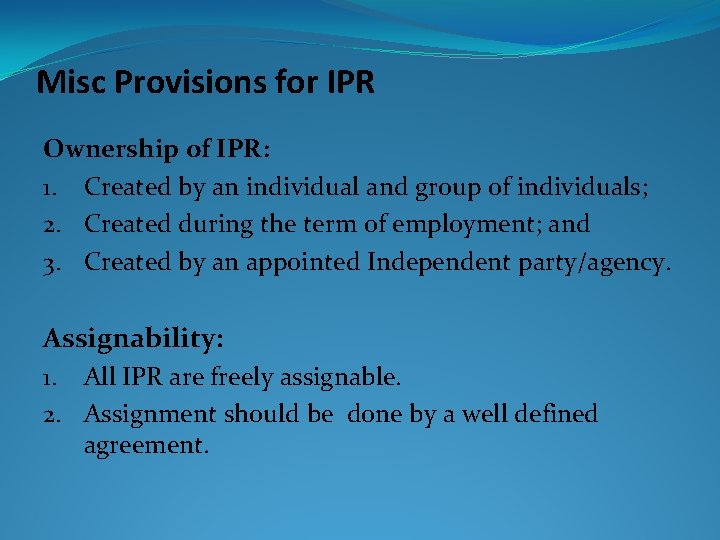 Misc Provisions for IPR

Ownership of IPR:
1. Created by an individual and group of individuals;
2. Created during the term of employment; and
3. Created by an appointed Independent party/agency.

Assignability:
1. All IPR are freely assignable.
2. Assignment should be done by a well defined agreement.